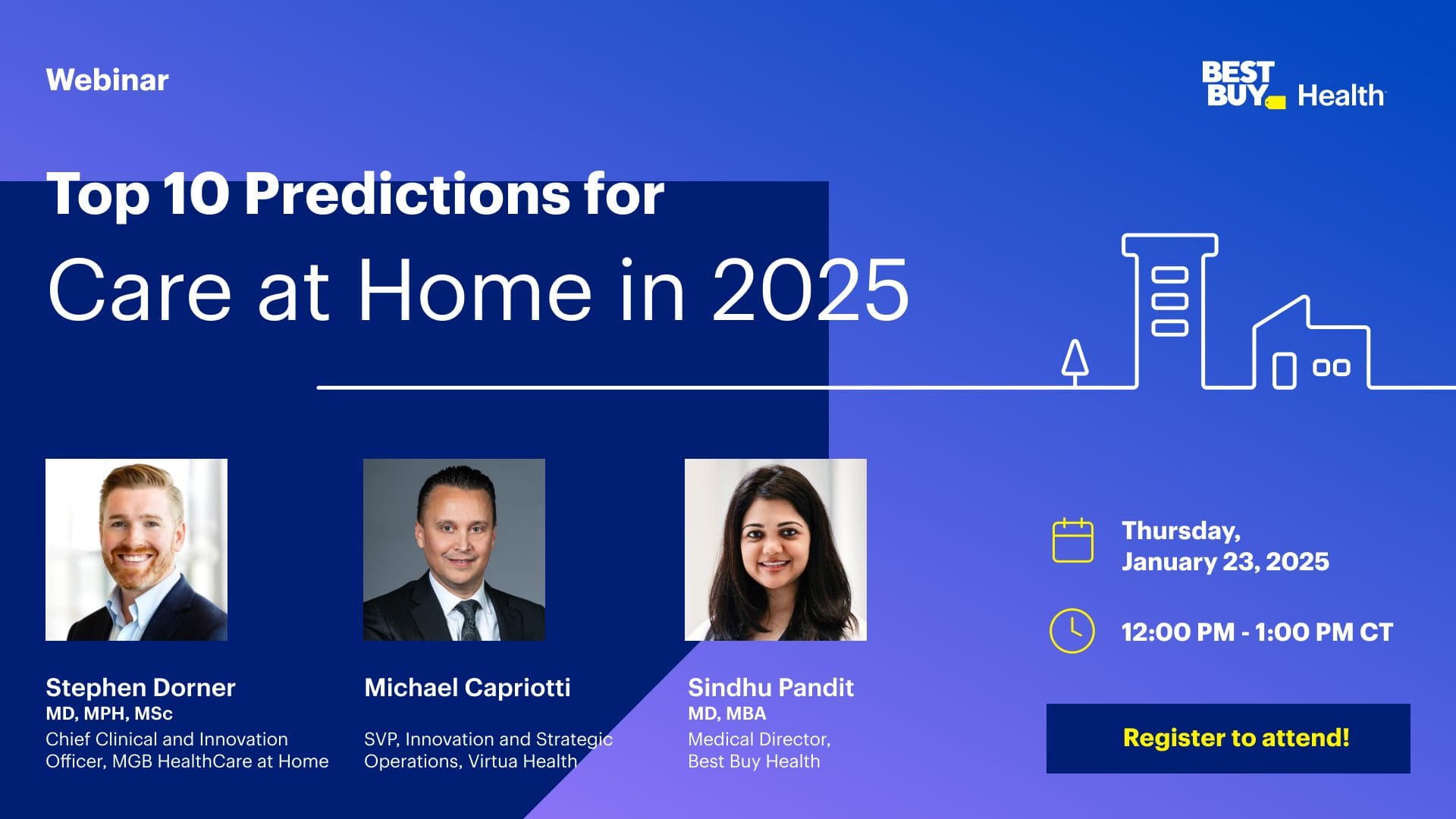 Webinar

BEST BUY Health

Top 10 Predictions for
Care at Home in 2025

Stephen Dorner
MD, MPH, MSc
Chief Clinical and Innovation Officer, MGB HealthCare at Home

Michael Capriotti
SVP, Innovation and Strategic Operations, Virtua Health

Sindhu Pandit
MD, MBA
Medical Director, Best Buy Health

Thursday, January 23, 2025

12:00 PM - 1:00 PM CT

Register to attend!